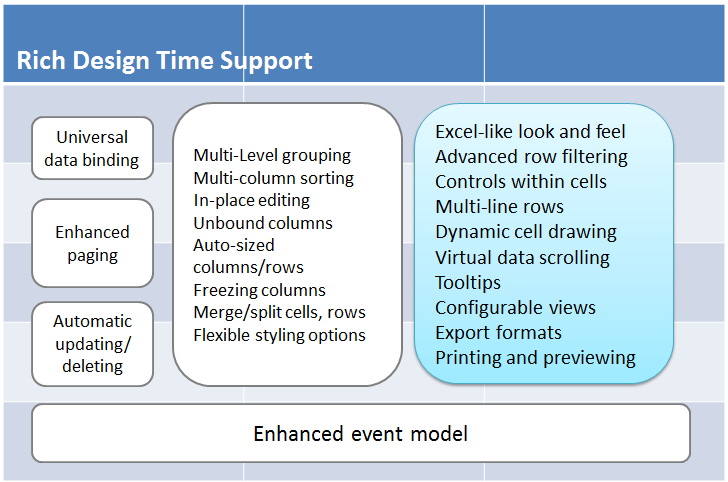 Rich Design Time Support

Universal data binding

Enhanced paging

Automatic updating/ deleting

Multi-Level grouping
Multi-column sorting
In-place editing
Unbound columns
Auto-sized columns/rows
Freezing columns
Merge/split cells, rows
Flexible styling options

Excel-like look and feel
Advanced row filtering
Controls within cells
Multi-line rows
Dynamic cell drawing
Virtual data scrolling
Tooltips
Configurable views
Export formats
Printing and previewing

Enhanced event model